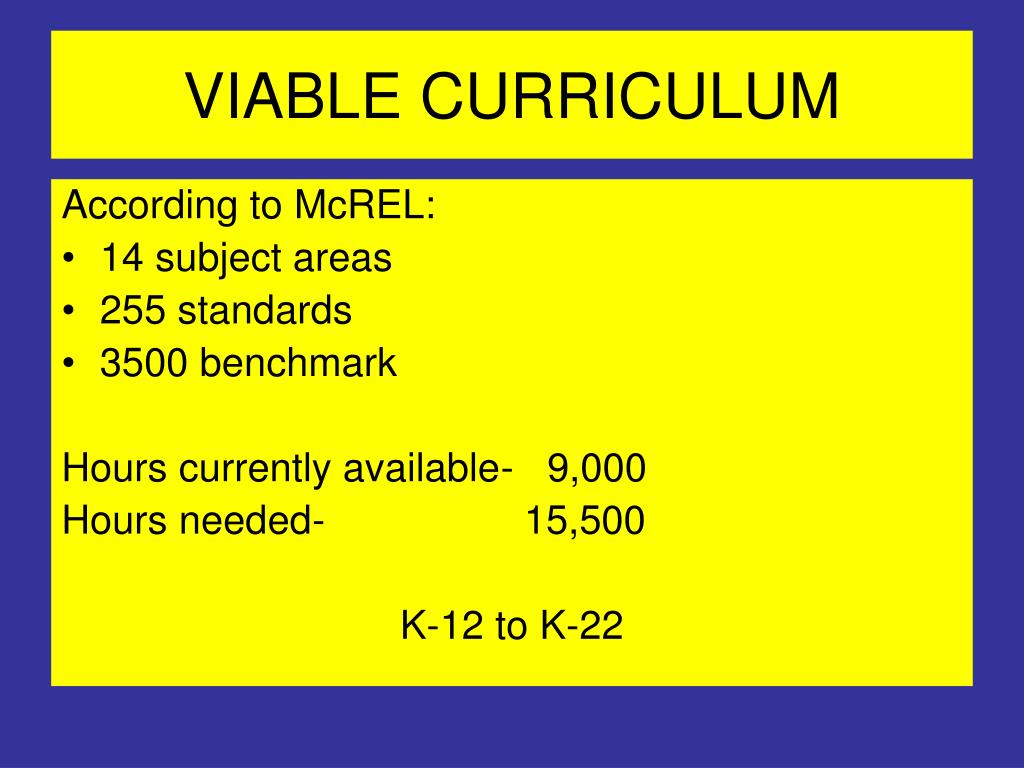 VIABLE CURRICULUM

According to McREL:
• 14 subject areas
• 255 standards
• 3500 benchmark

Hours currently available- 9,000
Hours needed- 15,500

K-12 to K-22